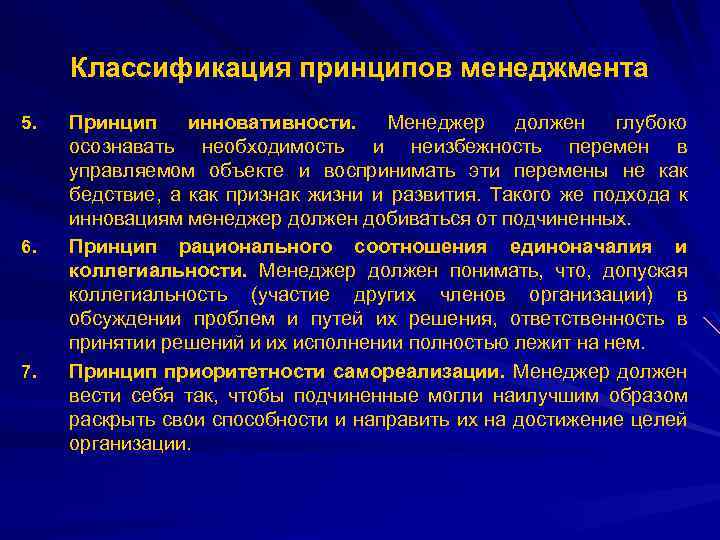 Классификация принципов менеджмента

5. Принцип инновативности. Менеджер должен глубоко осознавать необходимость и неизбежность перемен в управляемом объекте и воспринимать эти перемены не как бедствие, а как признак жизни и развития. Такого же подхода к инновациям менеджер должен добиваться от подчиненных.

6. Принцип рационального соотношения единоначалия и коллегиальности. Менеджер должен понимать, что, допуская коллегиальность (участие других членов организации) в обсуждении проблем и путей их решения, ответственность в принятии решений и их исполнении полностью лежит на нем.

7. Принцип приоритетности самореализации. Менеджер должен вести себя так, чтобы подчиненные могли наилучшим образом раскрыть свои способности и направить их на достижение целей организации.